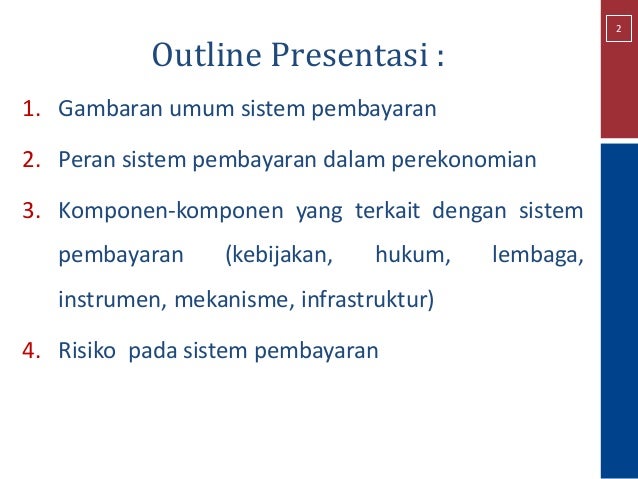 2

Outline Presentasi :

1. Gambaran umum sistem pembayaran

2. Peran sistem pembayaran dalam perekonomian

3. Komponen-komponen yang terkait dengan sistem pembayaran (kebijakan, hukum, lembaga, instrumen, mekanisme, infrastruktur)

4. Risiko pada sistem pembayaran